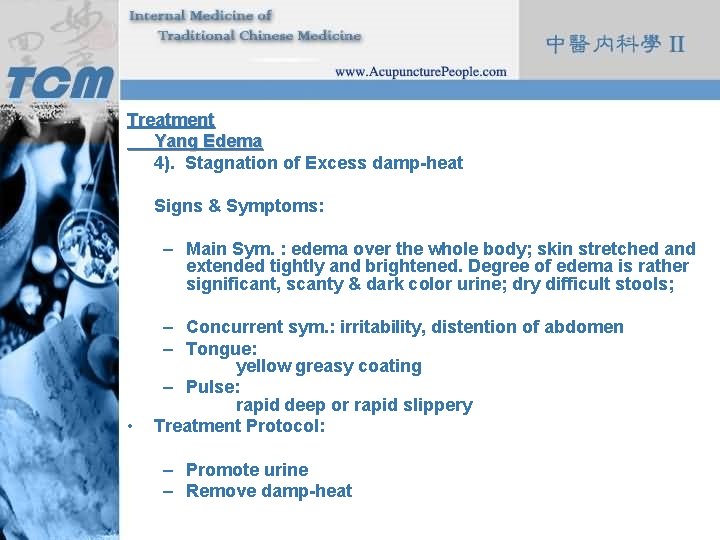 TCM

Internal Medicine of
Traditional Chinese Medicine

www.AcupuncturePeople.com

中醫內科學 II

Treatment
Yang Edema
4). Stagnation of Excess damp-heat

Signs & Symptoms:

– Main Sym. : edema over the whole body; skin stretched and extended tightly and brightened. Degree of edema is rather significant, scanty & dark color urine; dry difficult stools;

– Concurrent sym.: irritability, distention of abdomen
– Tongue:
yellow greasy coating
– Pulse:
rapid deep or rapid slippery
• Treatment Protocol:

– Promote urine
– Remove damp-heat